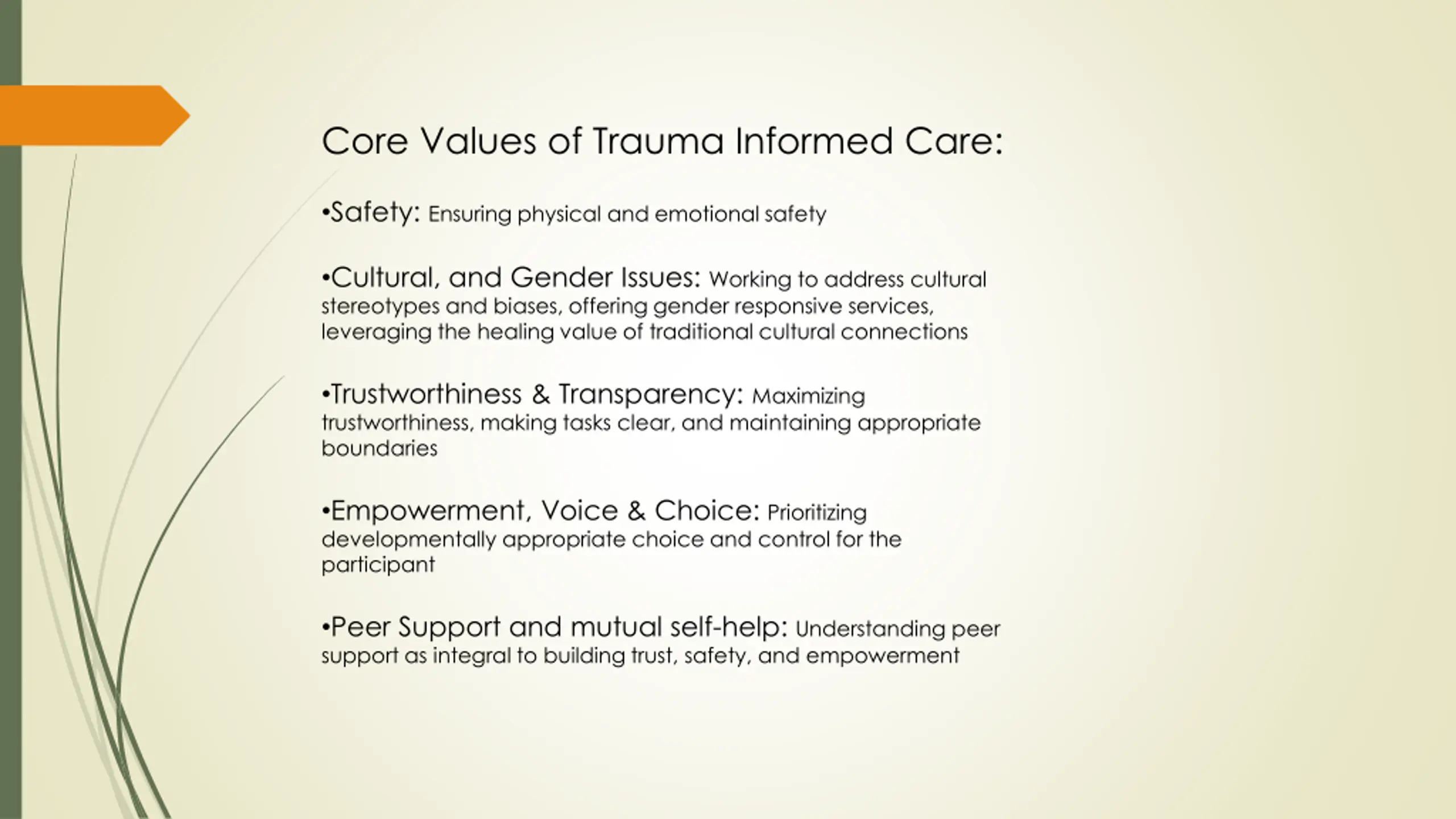 Core Values of Trauma Informed Care:

•Safety: Ensuring physical and emotional safety

•Cultural, and Gender Issues: Working to address cultural stereotypes and biases, offering gender responsive services, leveraging the healing value of traditional cultural connections

•Trustworthiness & Transparency: Maximizing trustworthiness, making tasks clear, and maintaining appropriate boundaries

•Empowerment, Voice & Choice: Prioritizing developmentally appropriate choice and control for the participant

•Peer Support and mutual self-help: Understanding peer support as integral to building trust, safety, and empowerment